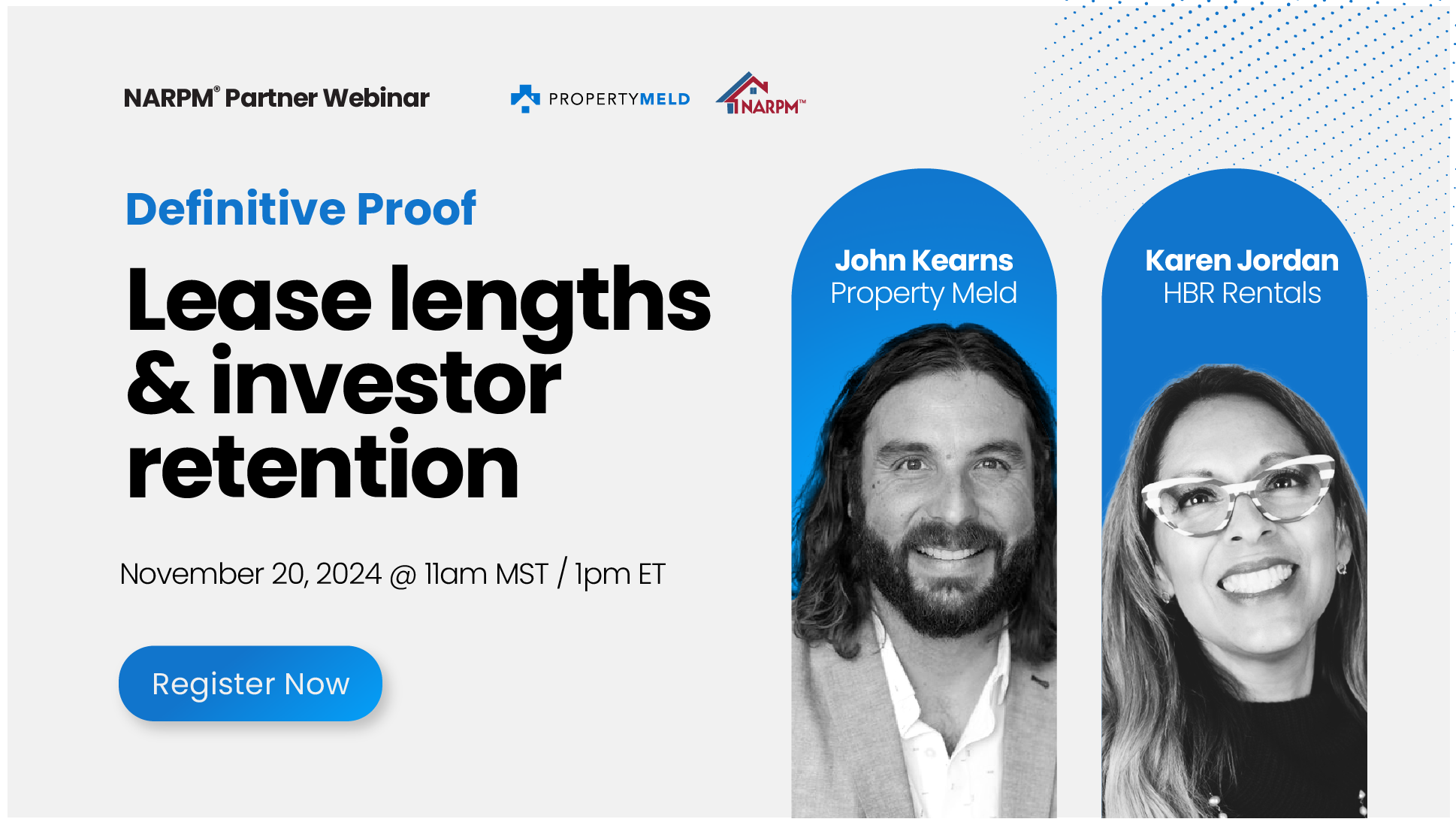 NARPM® Partner Webinar

PROPERTYMELD

NARPM™

Definitive Proof

Lease lengths & investor retention

November 20, 2024 @ 11am MST / 1pm ET

Register Now

John Kearns
Property Meld

Karen Jordan
HBR Rentals